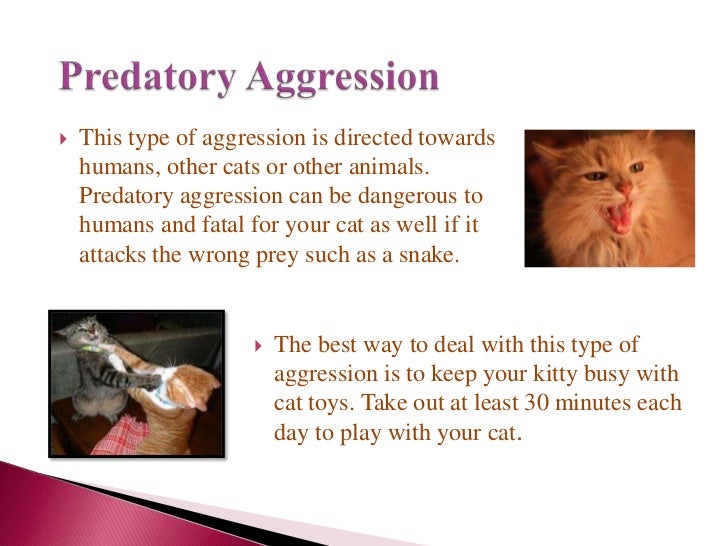 Predatory Aggression

This type of aggression is directed towards humans, other cats or other animals. Predatory aggression can be dangerous to humans and fatal for your cat as well if it attacks the wrong prey such as a snake.

The best way to deal with this type of aggression is to keep your kitty busy with cat toys. Take out at least 30 minutes each day to play with your cat.